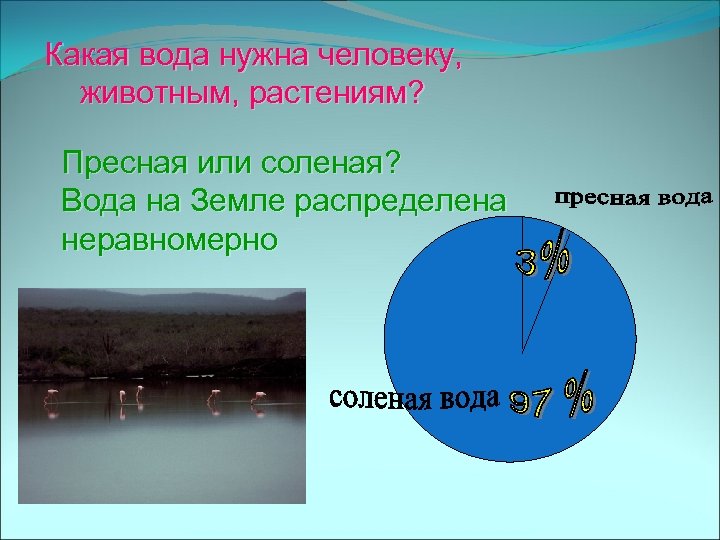 Какая вода нужна человеку, животным, растениям?

Пресная или соленая?
Вода на Земле распределена неравномерно

пресная вода

3%

соленая вода 97 %